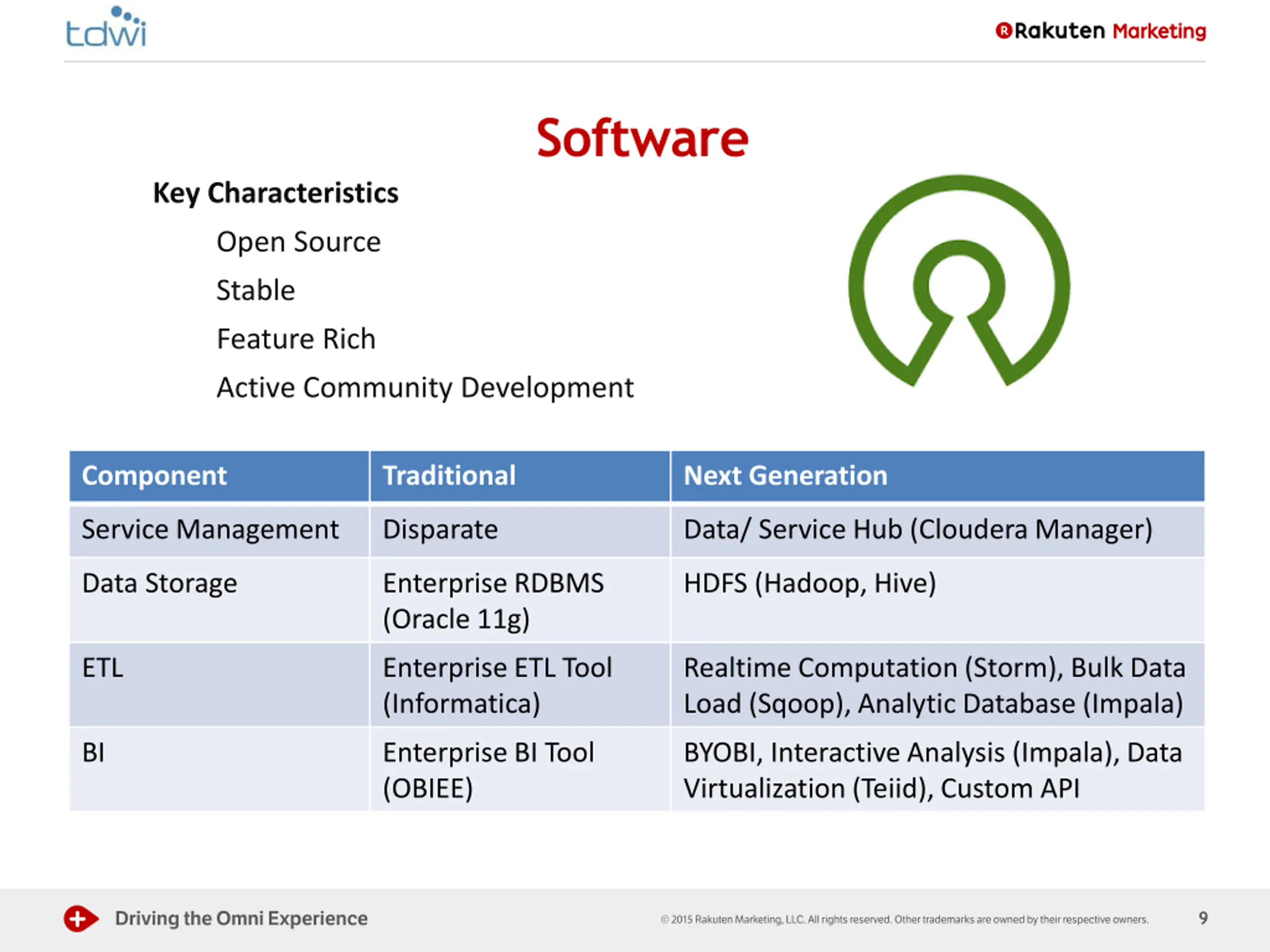 tdwi

Rakuten Marketing

Software

Key Characteristics

Open Source

Stable

Feature Rich

Active Community Development

| Component | Traditional | Next Generation |
|---|---|---|
| Service Management | Disparate | Data/ Service Hub (Cloudera Manager) |
| Data Storage | Enterprise RDBMS (Oracle 11g) | HDFS (Hadoop, Hive) |
| ETL | Enterprise ETL Tool (Informatica) | Realtime Computation (Storm), Bulk Data Load (Sqoop), Analytic Database (Impala) |
| BI | Enterprise BI Tool (OBIEE) | BYOBI, Interactive Analysis (Impala), Data Virtualization (Teiid), Custom API |

Driving the Omni Experience

© 2015 Rakuten Marketing, LLC. All rights reserved. Other trademarks are owned by their respective owners.

9